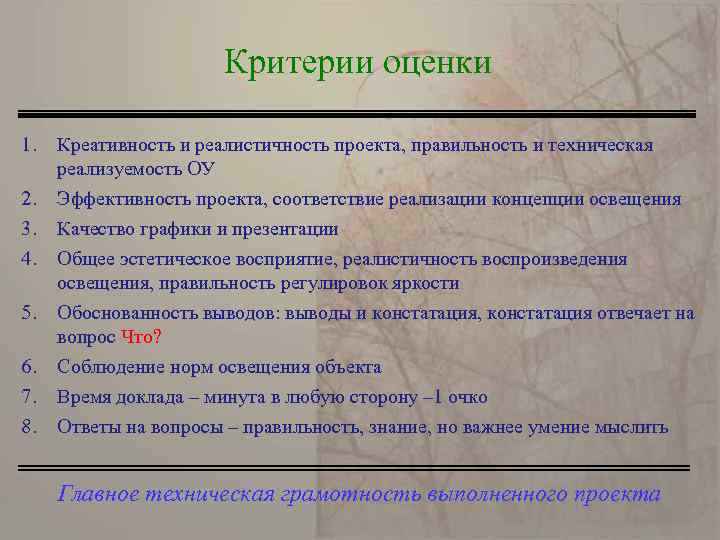 Критерии оценки

1. Креативность и реалистичность проекта, правильность и техническая реализуемость ОУ
2. Эффективность проекта, соответствие реализации концепции освещения
3. Качество графики и презентации
4. Общее эстетическое восприятие, реалистичность воспроизведения освещения, правильность регулировок яркости
5. Обоснованность выводов: выводы и констатация, констатация отвечает на вопрос Что?
6. Соблюдение норм освещения объекта
7. Время доклада – минута в любую сторону –1 очко
8. Ответы на вопросы – правильность, знание, но важнее умение мыслить

Главное техническая грамотность выполненного проекта